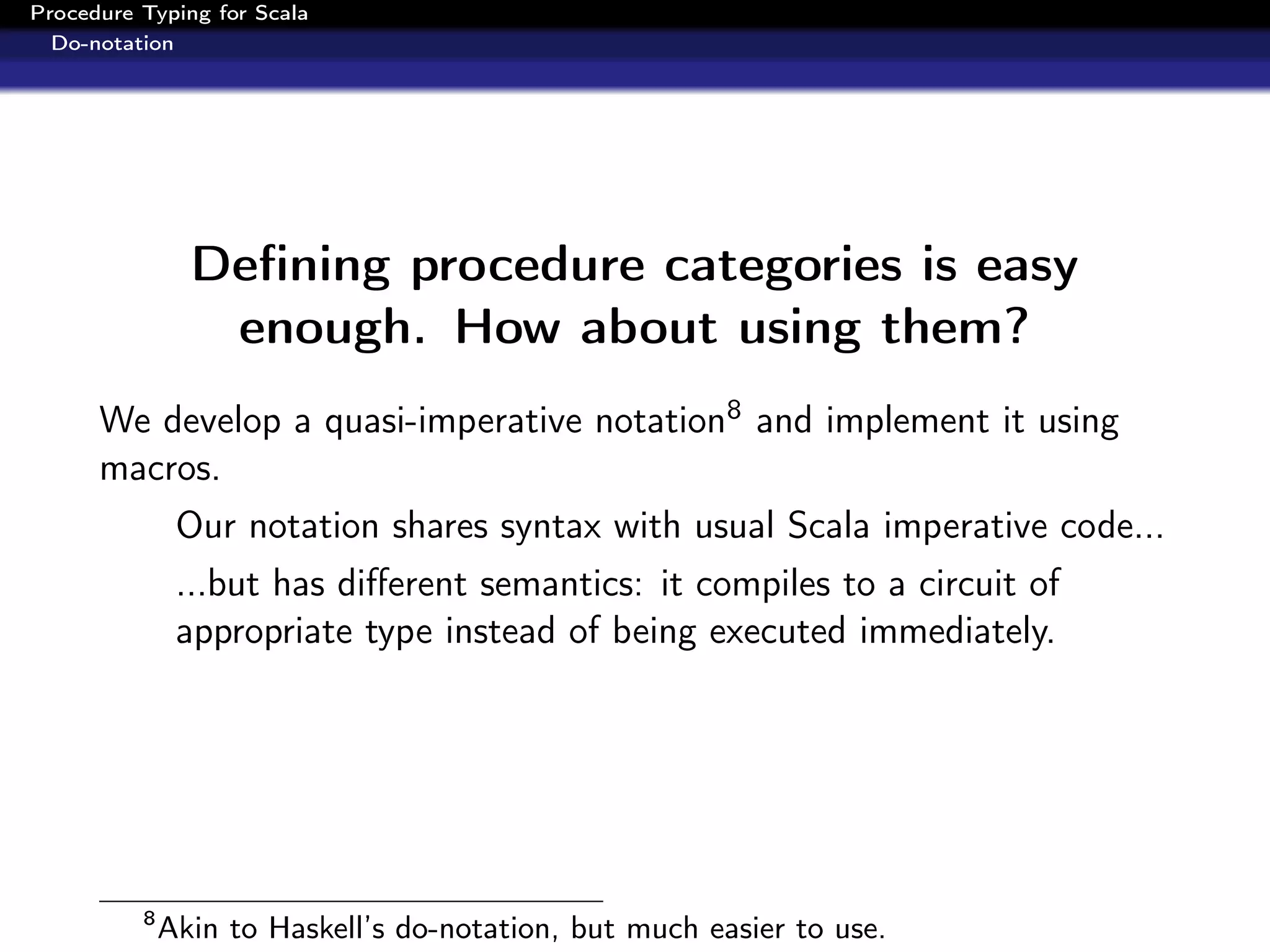 Procedure Typing for Scala
Do-notation

Defining procedure categories is easy enough. How about using them?

We develop a quasi-imperative notation$^8$ and implement it using macros.

Our notation shares syntax with usual Scala imperative code...

...but has different semantics: it compiles to a circuit of appropriate type instead of being executed immediately.

$^8$Akin to Haskell's do-notation, but much easier to use.